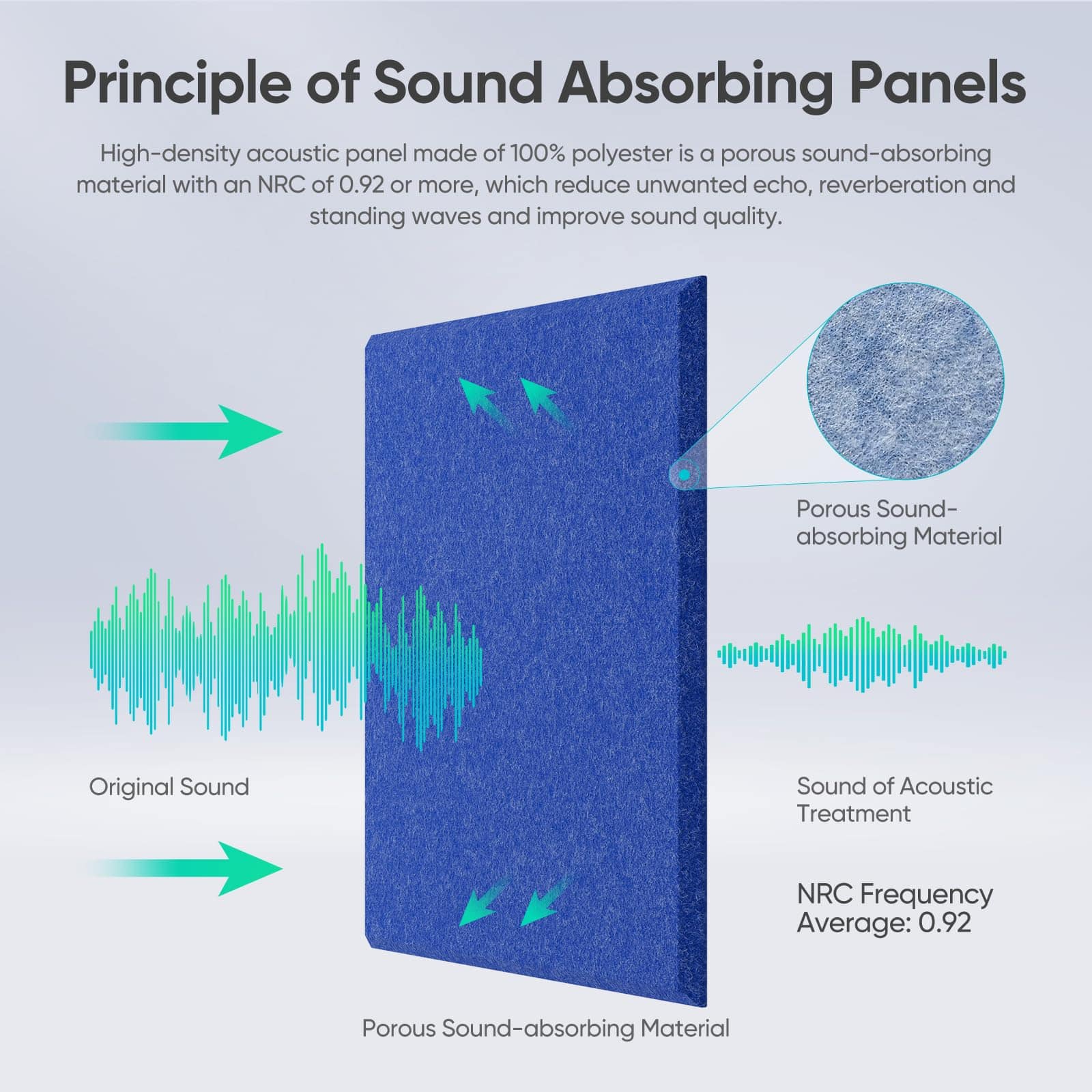 Principle of Sound Absorbing Panels

High-density acoustic panel made of 100% polyester is a porous sound-absorbing material with an NRC of 0.92 or more, which reduce unwanted echo, reverberation and standing waves and improve sound quality.

Porous Sound-absorbing Material

Original Sound

Sound of Acoustic Treatment

NRC Frequency Average: 0.92

Porous Sound-absorbing Material